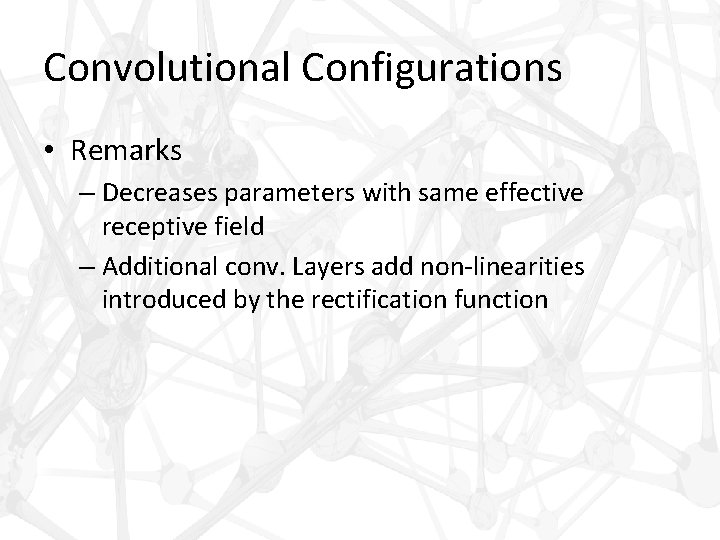 Convolutional Configurations

• Remarks
– Decreases parameters with same effective receptive field
– Additional conv. Layers add non-linearities introduced by the rectification function